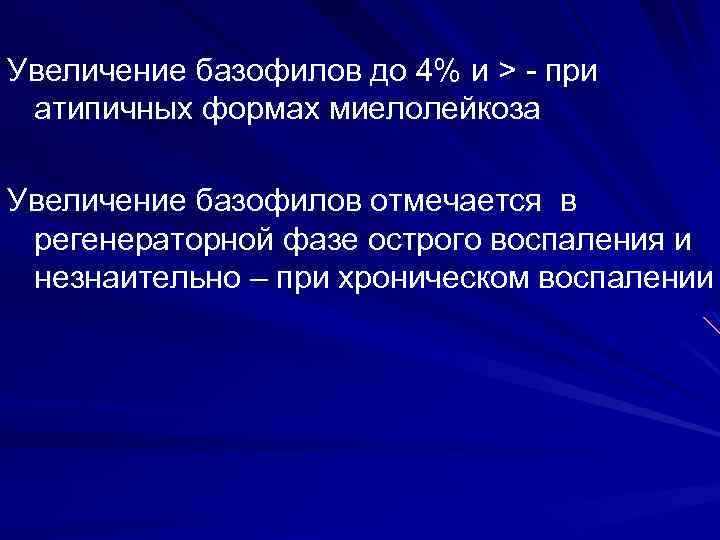 Увеличение базофилов до 4% и > - при атипичных формах миелолейкоза

Увеличение базофилов отмечается в регенераторной фазе острого воспаления и незнаительно – при хроническом воспалении